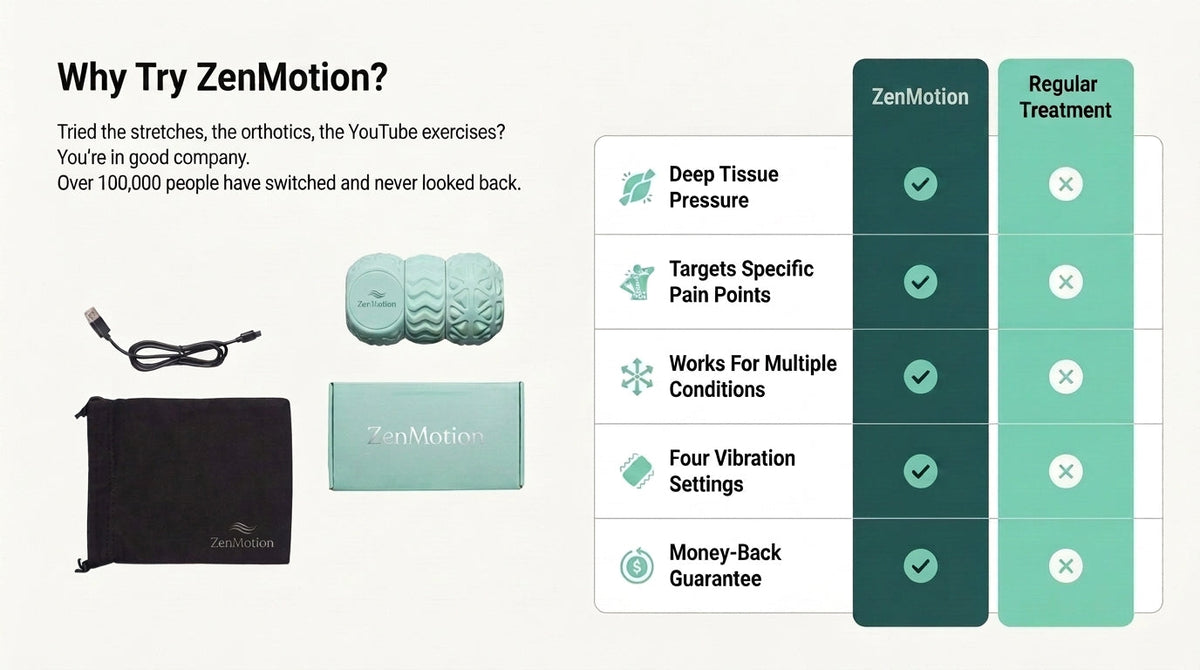 Why Try ZenMotion?

Tried the stretches, the orthotics, the YouTube exercises? You're in good company. Over 100,000 people have switched and never looked back.

ZenMotion

ZenMotion

ZenMotion

| | ZenMotion | Regular Treatment |
|---|---|---|
| Deep Tissue Pressure | ✓ | ✗ |
| Targets Specific Pain Points | ✓ | ✗ |
| Works For Multiple Conditions | ✓ | ✗ |
| Four Vibration Settings | ✓ | ✗ |
| Money-Back Guarantee | ✓ | ✗ |